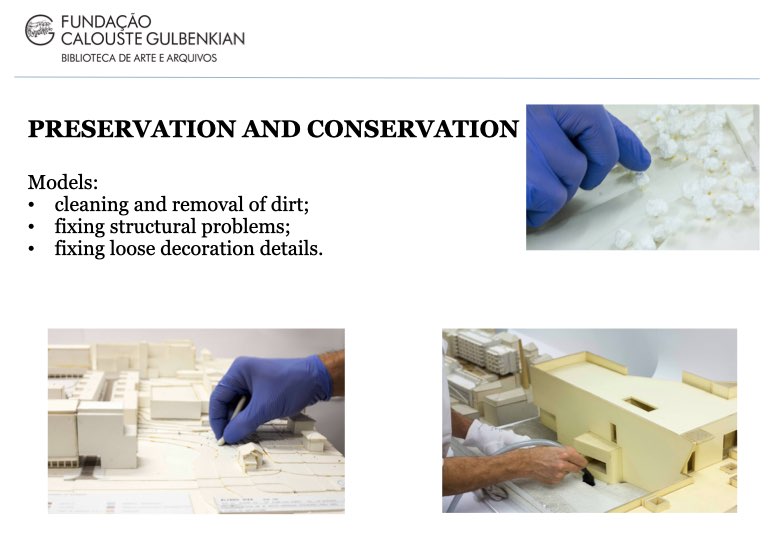 FUNDAÇÃO
CALOUSTE GULBENKIAN
BIBLIOTECA DE ARTE E ARQUIVOS

PRESERVATION AND CONSERVATION

Models:
• cleaning and removal of dirt;
• fixing structural problems;
• fixing loose decoration details.